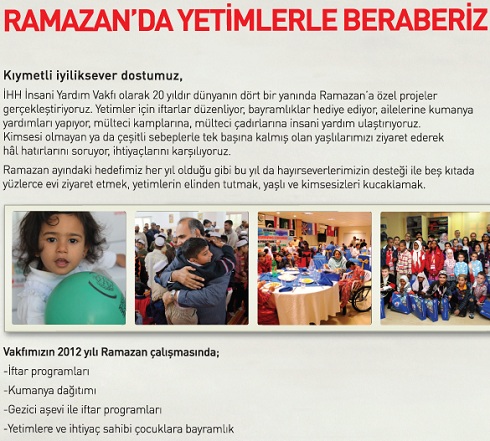 RAMAZAN'DA YETİMLERLE BERABERİZ

Kıymetli iyiliksever dostumuz,

İHH İnsani Yardım Vakfı olarak 20 yıldır dünyanın dört bir yanında Ramazan'a özel projeler gerçekleştiriyoruz. Yetimler için iftarlar düzenliyor, bayramlıklar hediye ediyor, ailelerine kumanya yardımları yapıyor, mülteci kamplarına, mülteci çadırlarına insani yardım ulaştırıyoruz. Kimsesi olmayan ya da çeşitli sebeplerle tek başına kalmış olan yaşlılarımızı ziyaret ederek hâl hatırlarını soruyor, ihtiyaçlarını karşılıyoruz.

Ramazan ayındaki hedefimiz her yıl olduğu gibi bu yıl da hayırseverlerimizin desteği ile beş kıtada yüzlerce evi ziyaret etmek, yetimlerin elinden tutmak, yaşlı ve kimsesizleri kucaklamak.

Vakfımızın 2012 yılı Ramazan çalışmasında;
-İftar programları
-Kumanya dağıtımı
-Gezici aşevi ile iftar programları
-Yetimlere ve ihtiyaç sahibi çocuklara bayramlık